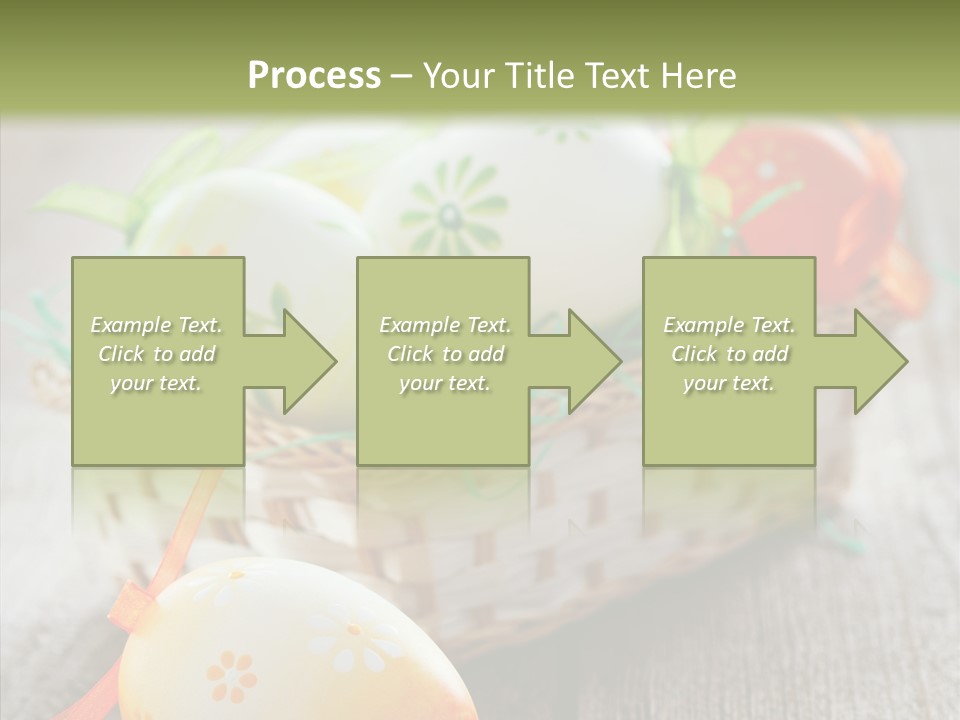 Process – Your Title Text Here

Example Text. Click to add your text.

Example Text. Click to add your text.

Example Text. Click to add your text.